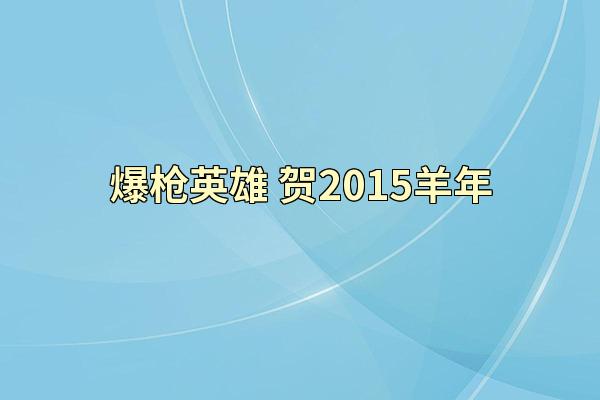 爆枪英雄 贺2015羊年